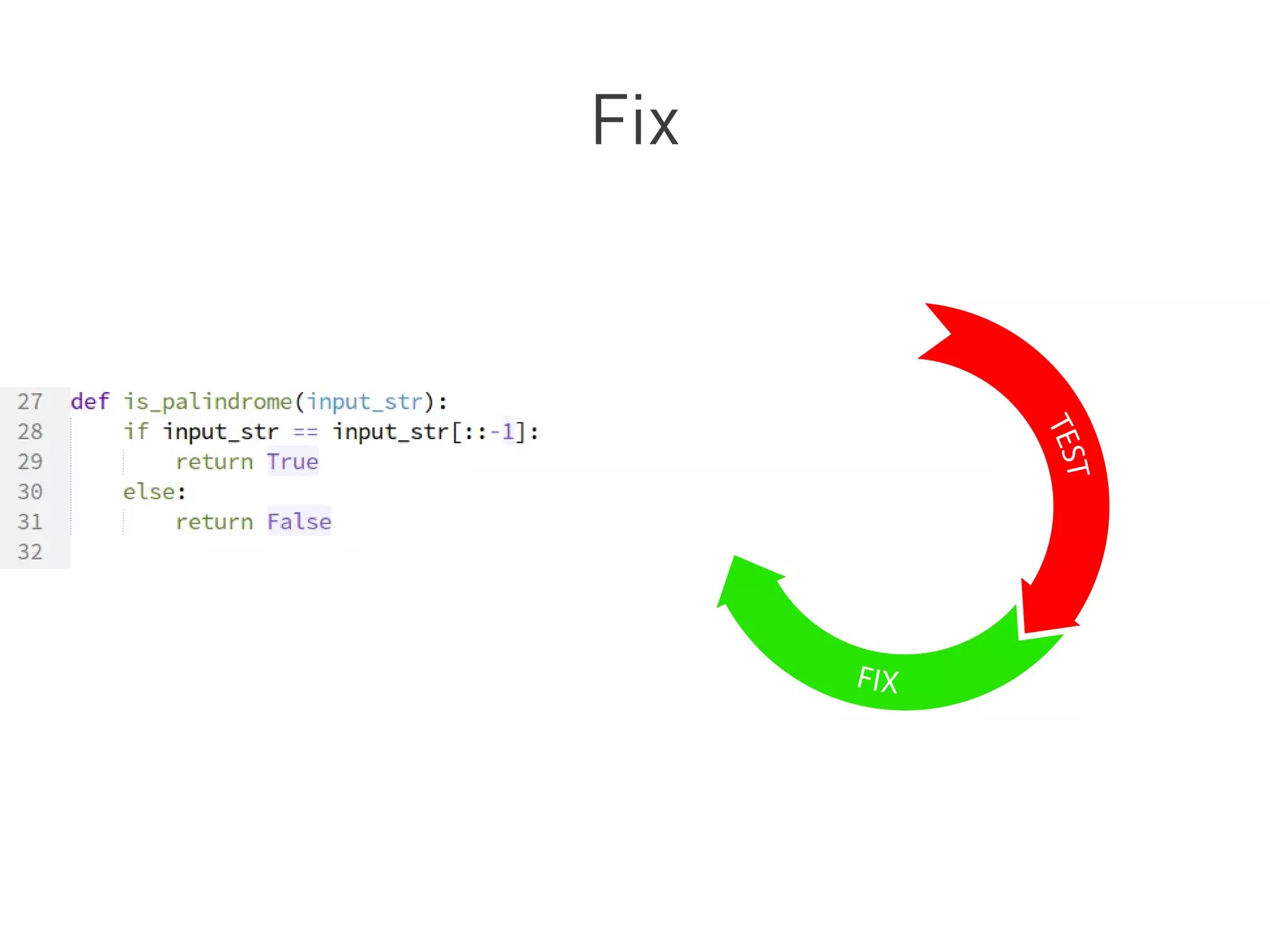 Fix

27 def is_palindrome(input_str):
28     if input_str == input_str[::-1]:
29         return True
30     else:
31         return False
32

TEST

FIX